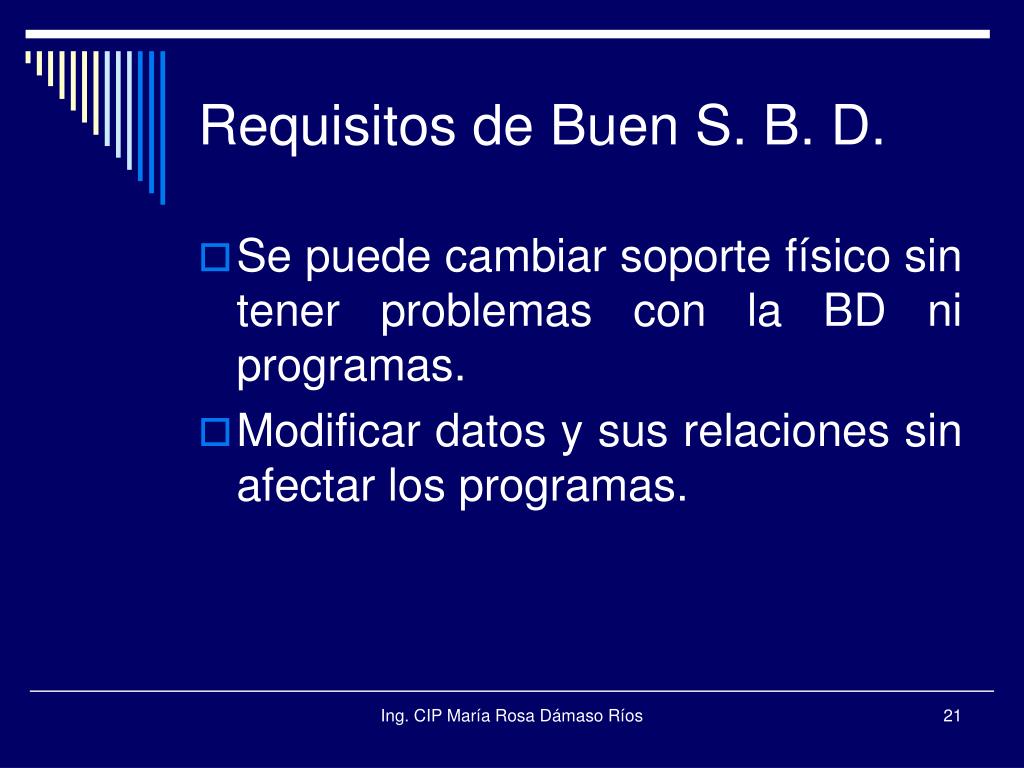 Requisitos de Buen S. B. D.

Se puede cambiar soporte físico sin tener problemas con la BD ni programas.

Modificar datos y sus relaciones sin afectar los programas.

Ing. CIP María Rosa Dámaso Ríos

21